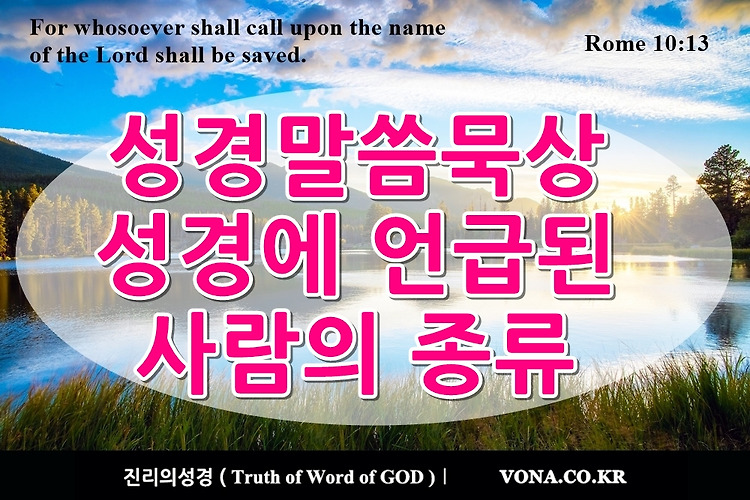 For whosoever shall call upon the name of the Lord shall be saved.

Rome 10:13

성경말씀묵상
성경에 언급된
사람의 종류

진리의성경 ( Truth of Word of GOD ) | VONA.CO.KR